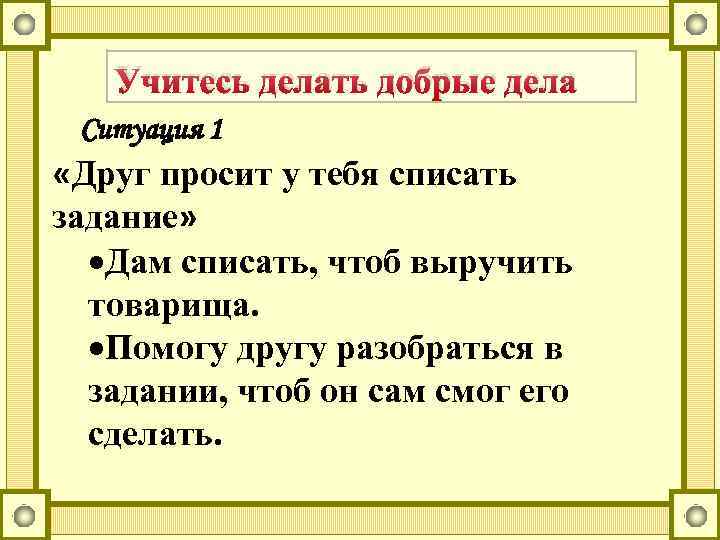 Учитесь делать добрые дела

Ситуация 1

«Друг просит у тебя списать задание»

•Дам списать, чтоб выручить товарища.

•Помогу другу разобраться в задании, чтоб он сам смог его сделать.